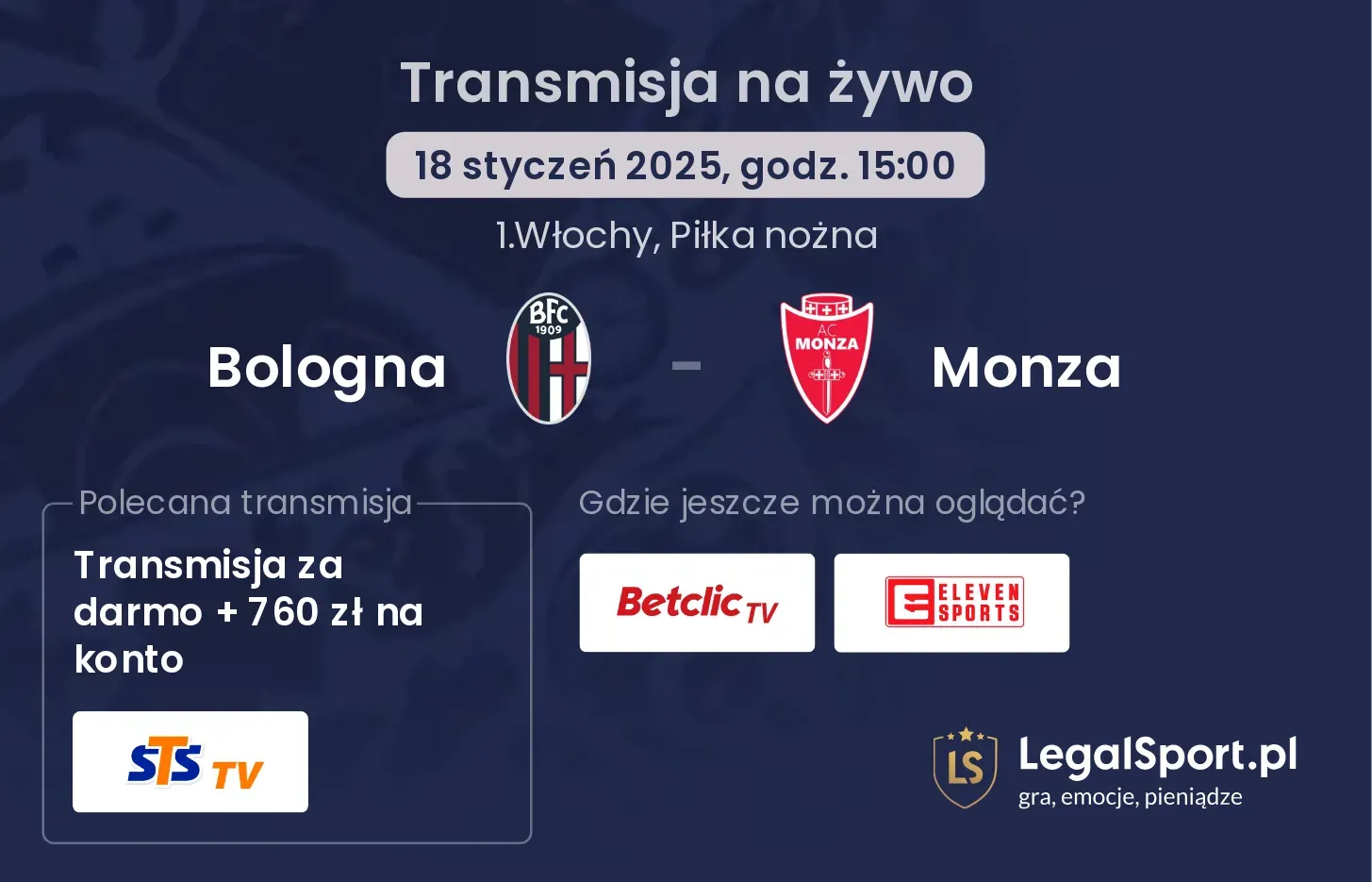 Transmisja na żywo

18 styczeń 2025, godz. 15:00

1.Włochy, Piłka nożna

Bologna

BFC 1909

-

AC MONZA

Monza

Polecana transmisja

Transmisja za darmo + 760 zł na konto

STS TV

Gdzie jeszcze można oglądać?

Betclic TV

ELEVEN SPORTS

LS

LegalSport.pl
gra, emocje, pieniądze